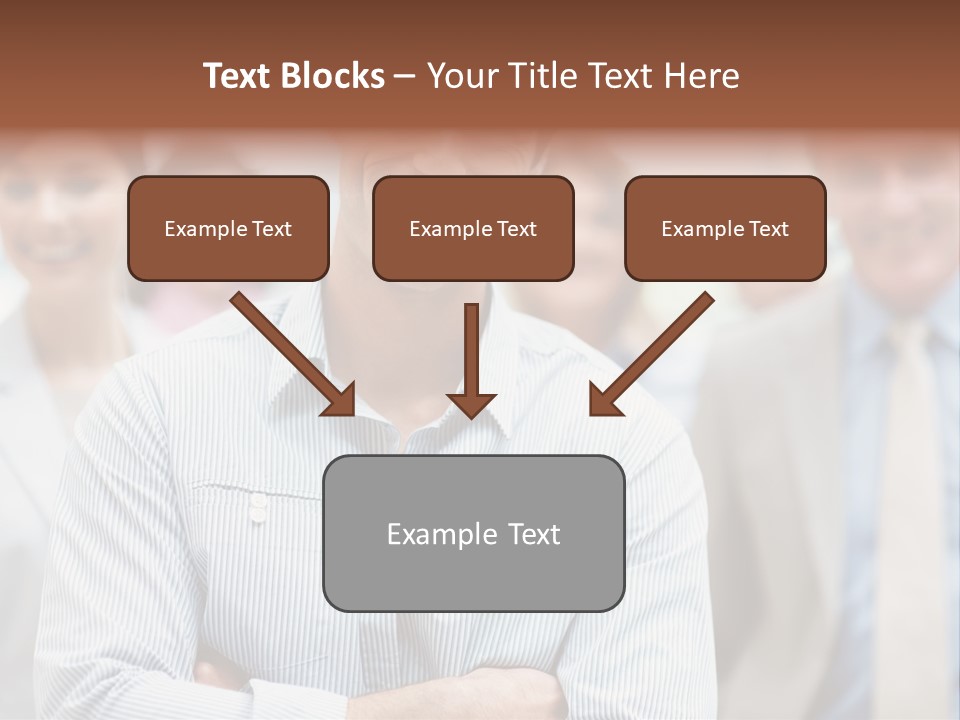 Text Blocks – Your Title Text Here

Example Text

Example Text

Example Text

Example Text